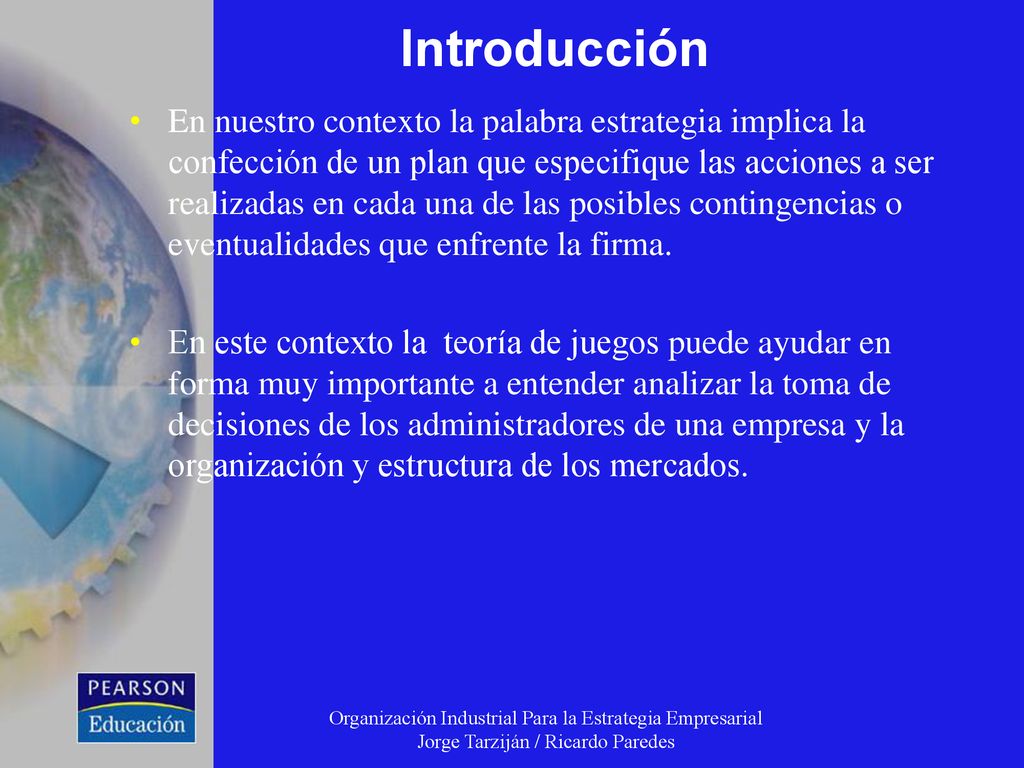 Introducción

• En nuestro contexto la palabra estrategia implica la confección de un plan que especifique las acciones a ser realizadas en cada una de las posibles contingencias o eventualidades que enfrente la firma.

• En este contexto la  teoría de juegos puede ayudar en forma muy importante a entender analizar la toma de decisiones de los administradores de una empresa y la organización y estructura de los mercados.

PEARSON
Educación

Organización Industrial Para la Estrategia Empresarial
Jorge Tarziján / Ricardo Paredes